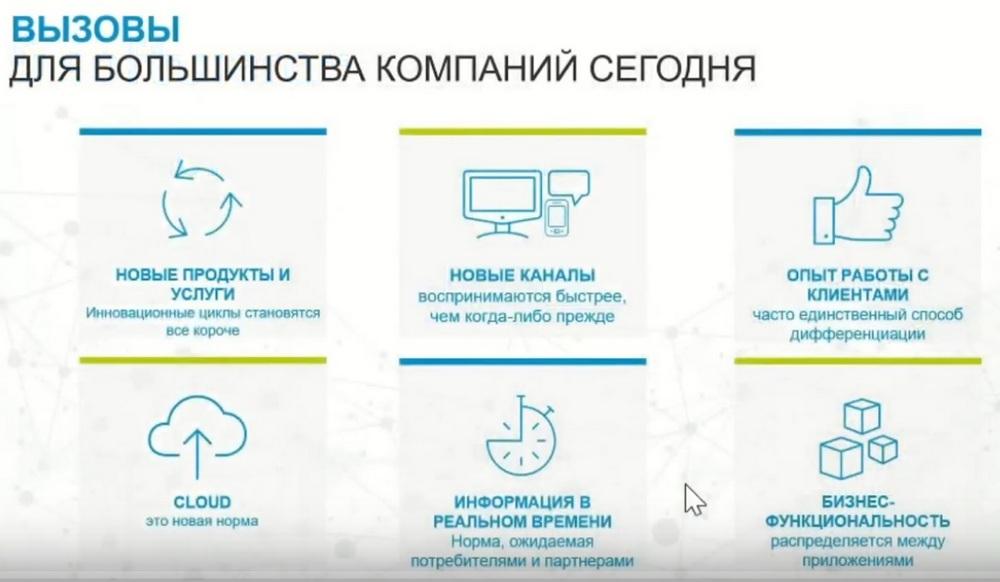 ВЫЗОВЫ
ДЛЯ БОЛЬШИНСТВА КОМПАНИЙ СЕГОДНЯ

НОВЫЕ ПРОДУКТЫ И УСЛУГИ
Инновационные циклы становятся все короче

НОВЫЕ КАНАЛЫ
воспринимаются быстрее, чем когда-либо прежде

ОПЫТ РАБОТЫ С КЛИЕНТАМИ
часто единственный способ дифференциации

CLOUD
это новая норма

ИНФОРМАЦИЯ В РЕАЛЬНОМ ВРЕМЕНИ
Норма, ожидаемая потребителями и партнерами

БИЗНЕС-ФУНКЦИОНАЛЬНОСТЬ
распределяется между приложениями